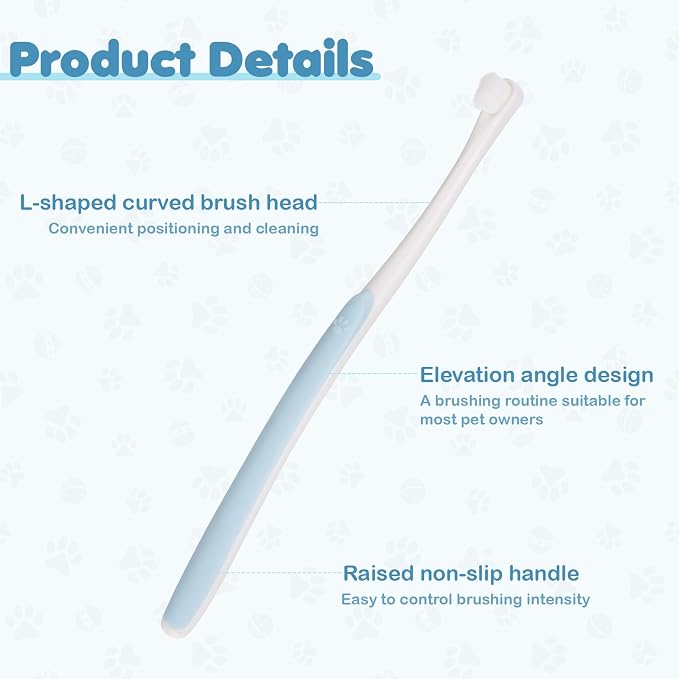 Product Details

L-shaped curved brush head
Convenient positioning and cleaning

Elevation angle design
A brushing routine suitable for most pet owners

Raised non-slip handle
Easy to control brushing intensity